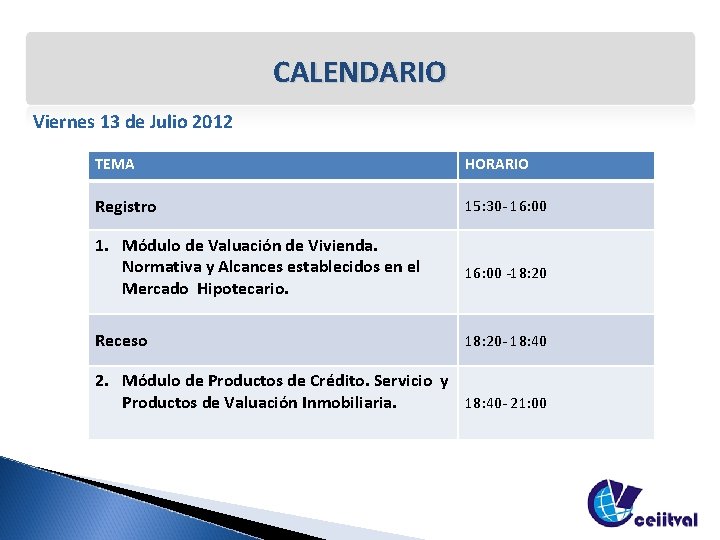 CALENDARIO

Viernes 13 de Julio 2012

| TEMA | HORARIO |
|---|---|
| Registro | 15:30-16:00 |
| 1. Módulo de Valuación de Vivienda. Normativa y Alcances establecidos en el Mercado Hipotecario. | 16:00 -18:20 |
| Receso | 18:20-18:40 |
| 2. Módulo de Productos de Crédito. Servicio y Productos de Valuación Inmobiliaria. | 18:40-21:00 |

ceiitval